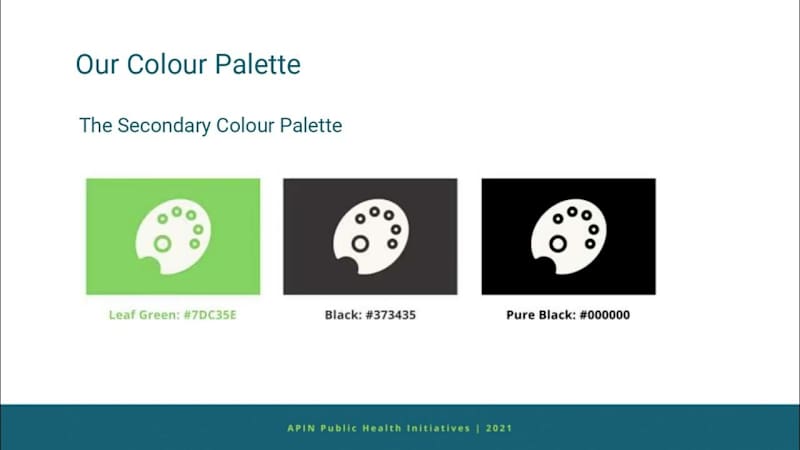 Our Colour Palette

The Secondary Colour Palette

Leaf Green: #7DC35E

Black: #373435

Pure Black: #000000

APIN Public Health Initiatives | 2021